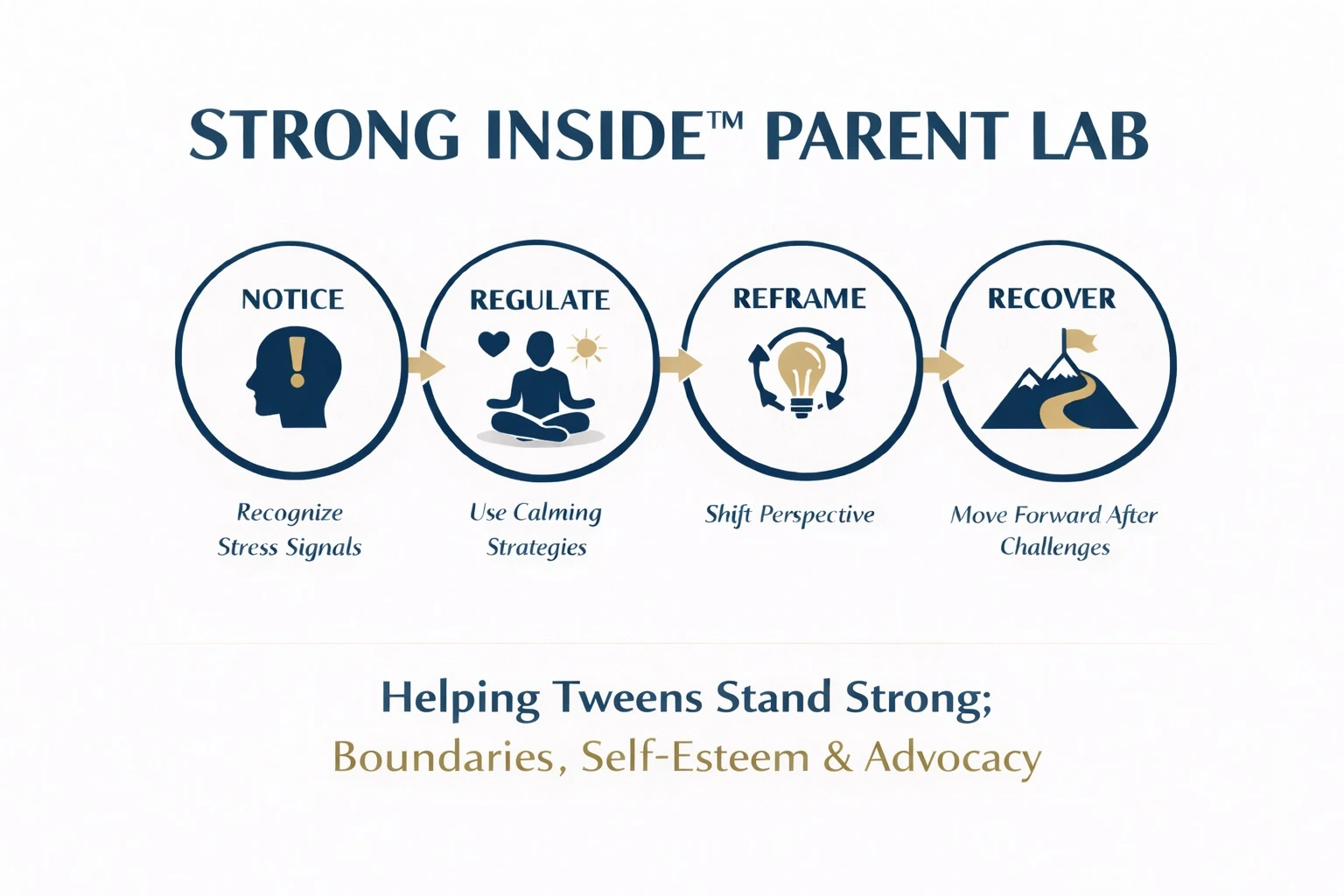 STRONG INSIDE™ PARENT LAB

NOTICE

Recognize Stress Signals

REGULATE

Use Calming Strategies

REFRAME

Shift Perspective

RECOVER

Move Forward After Challenges

Helping Tweens Stand Strong;
Boundaries, Self-Esteem & Advocacy